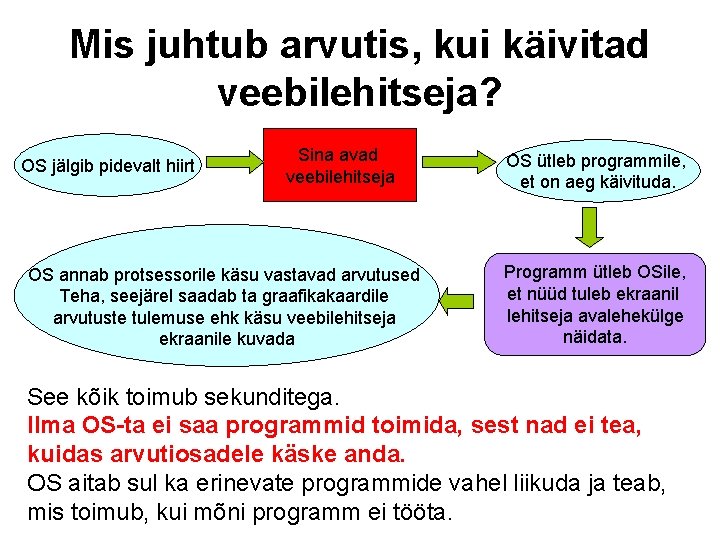 Mis juhtub arvutis, kui käivitad veebilehitseja?

OS jälgib pidevalt hiirt

Sina avad veebilehitseja

OS ütleb programmile, et on aeg käivituda.

Programm ütleb OSile, et nüüd tuleb ekraanil lehitseja avalehekülge näidata.

OS annab protsessorile käsu vastavad arvutused Teha, seejärel saadab ta graafikakaardile arvutuste tulemuse ehk käsu veebilehitseja ekraanile kuvada

See kõik toimub sekunditega.
Ilma OS-ta ei saa programmid toimida, sest nad ei tea, kuidas arvutiosadele käske anda.
OS aitab sul ka erinevate programmide vahel liikuda ja teab, mis toimub, kui mõni programm ei tööta.